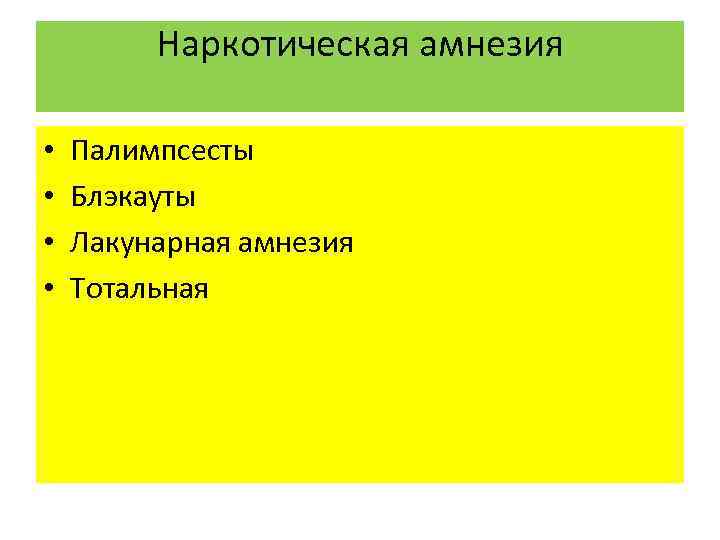 Наркотическая амнезия

• Палимпсесты
• Блэкауты
• Лакунарная амнезия
• Тотальная